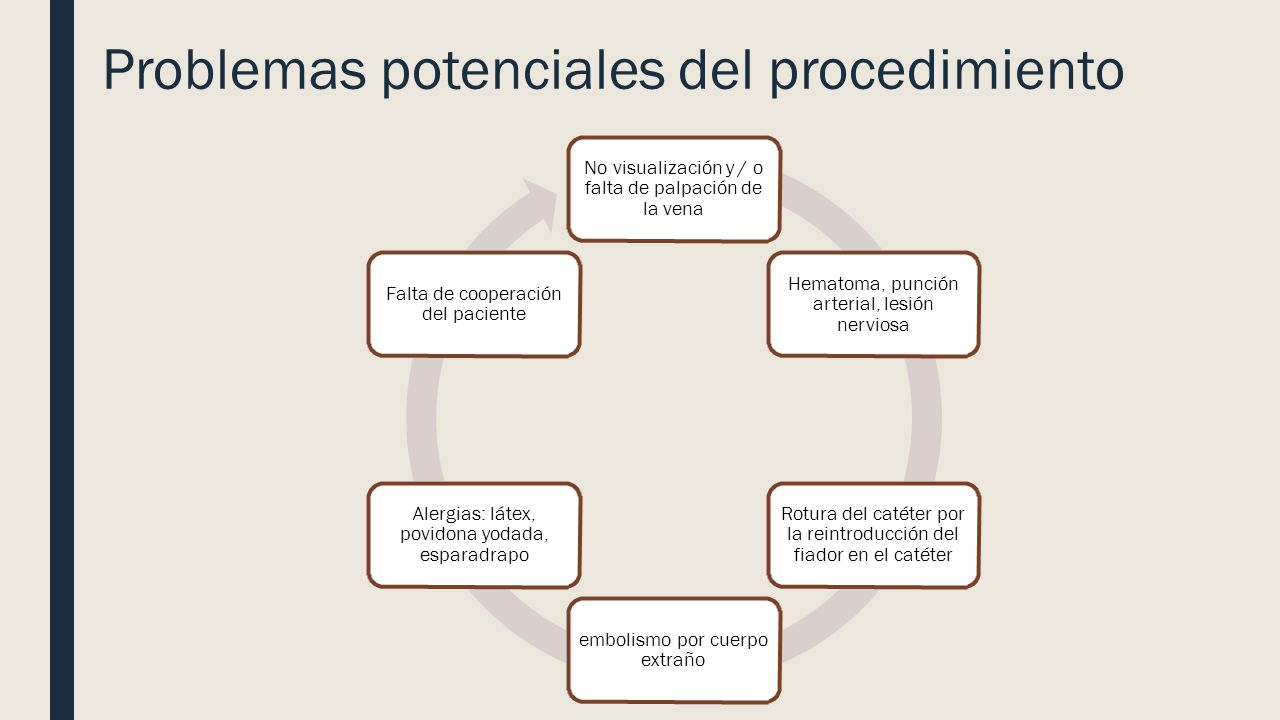 Problemas potenciales del procedimiento

No visualización y / o falta de palpación de la vena

Hematoma, punción arterial, lesión nerviosa

Rotura del catéter por la reintroducción del fiador en el catéter

embolismo por cuerpo extraño

Alergias: látex, povidona yodada, esparadrapo

Falta de cooperación del paciente